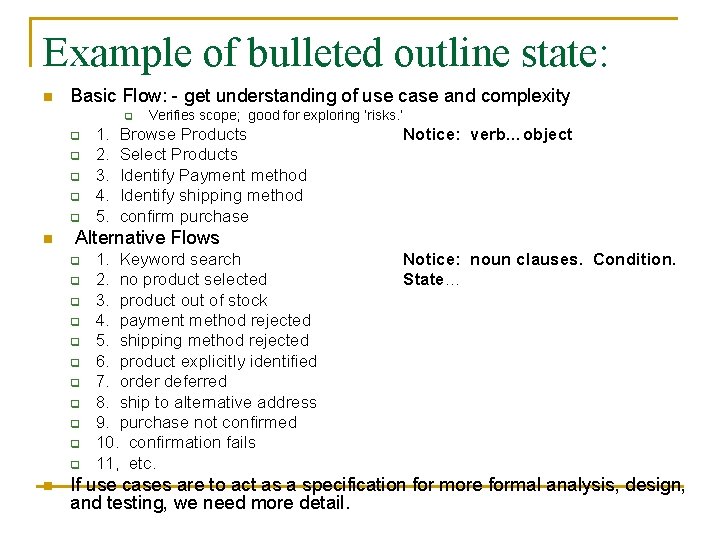 Example of bulleted outline state:

Basic Flow: - get understanding of use case and complexity

Verifies scope; good for exploring 'risks.'

1. Browse Products

Notice: verb…object

2. Select Products

3. Identify Payment method

4. Identify shipping method

5. confirm purchase

Alternative Flows

1. Keyword search

Notice: noun clauses. Condition. State…

2. no product selected

3. product out of stock

4. payment method rejected

5. shipping method rejected

6. product explicitly identified

7. order deferred

8. ship to alternative address

9. purchase not confirmed

10. confirmation fails

11, etc.

If use cases are to act as a specification for more formal analysis, design, and testing, we need more detail.